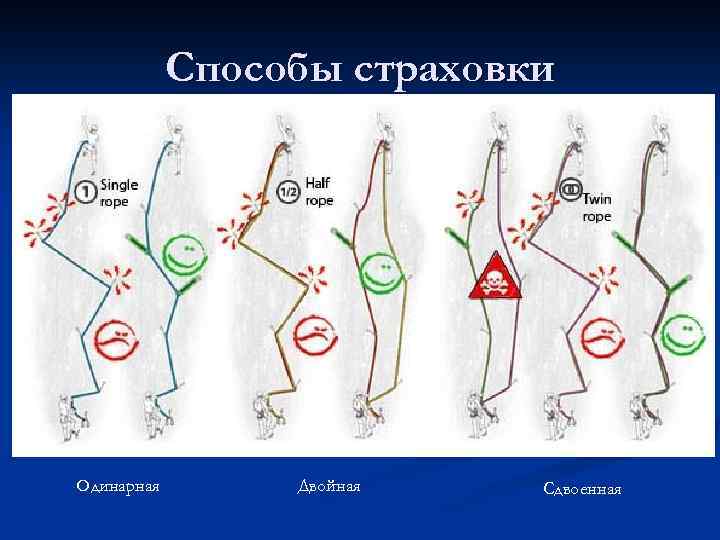 Способы страховки

1 Single rope

1/2 Half rope

Twin rope

Одинарная

Двойная

Сдвоенная